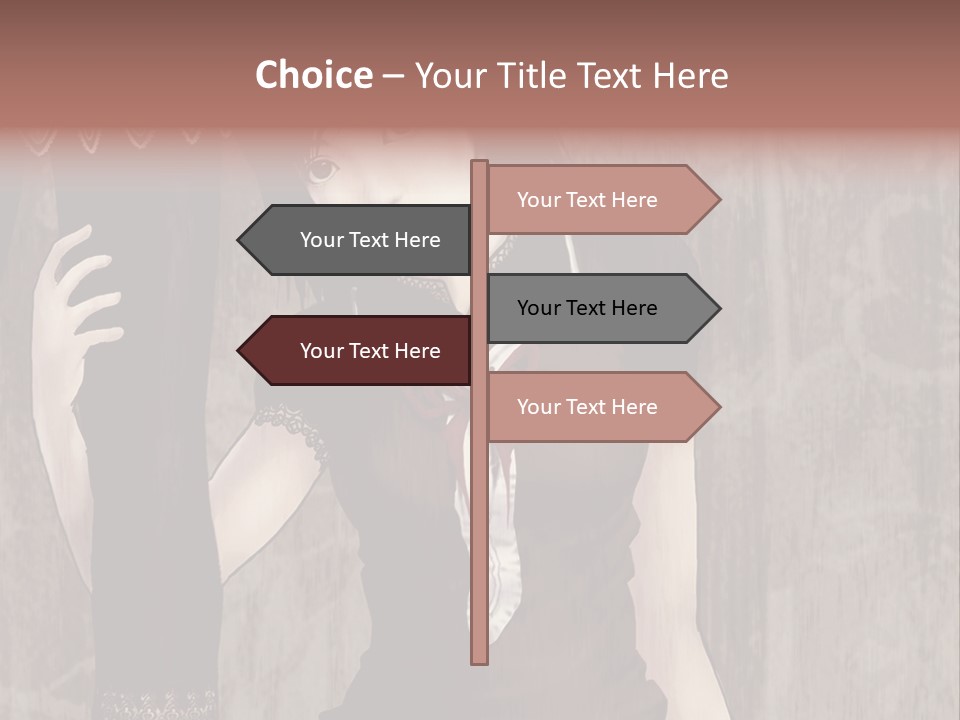 Choice – Your Title Text Here

Your Text Here

Your Text Here

Your Text Here

Your Text Here

Your Text Here